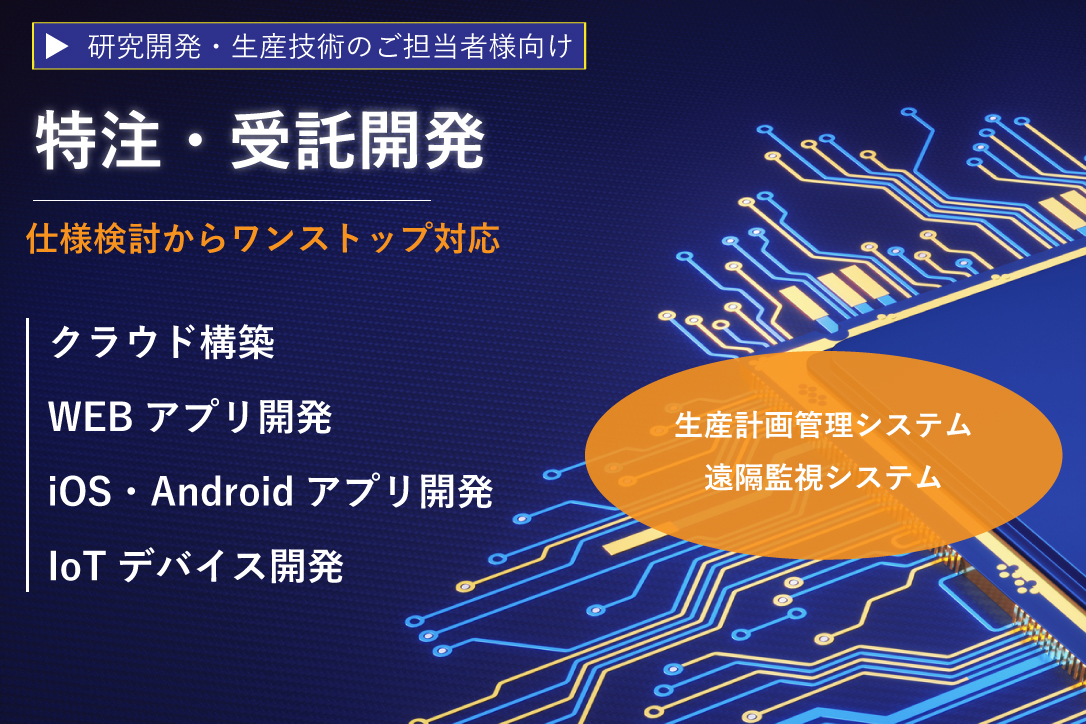 ▶ 研究開発・生産技術のご担当者様向け

特注・受託開発

仕様検討からワンストップ対応

クラウド構築

WEB アプリ開発

iOS・Android アプリ開発

IoT デバイス開発

生産計画管理システム
遠隔監視システム